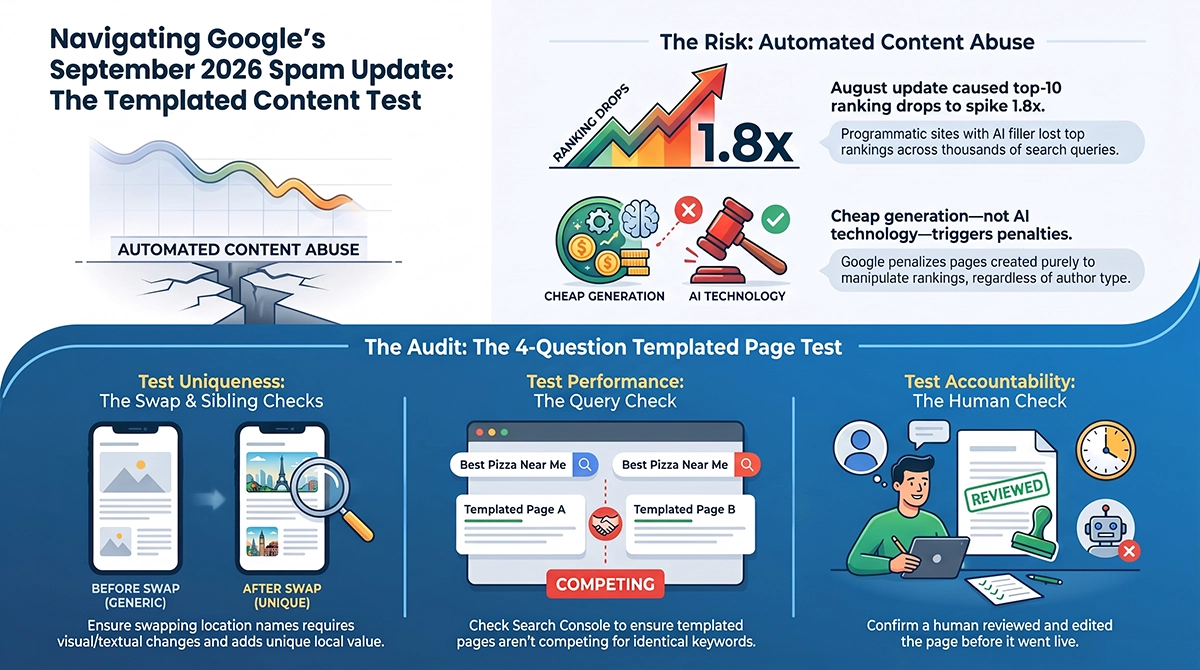 Navigating Google's September 2026 Spam Update: The Templated Content Test

AUTOMATED CONTENT ABUSE

The Risk: Automated Content Abuse

RANKING DROPS

1.8x

August update caused top-10 ranking drops to spike 1.8x.

Programmatic sites with AI filler lost top rankings across thousands of search queries.

CHEAP GENERATION

AI TECHNOLOGY

Cheap generation—not AI technology—triggers penalties.

Google penalizes pages created purely to manipulate rankings, regardless of author type.

The Audit: The 4-Question Templated Page Test

Test Uniqueness:
The Swap & Sibling Checks

BEFORE SWAP (GENERIC)

AFTER SWAP (UNIQUE)

Ensure swapping location names requires visual/textual changes and adds unique local value.

Test Performance:
The Query Check

Best Pizza Near Me

Best Pizza Near Me

Templated Page A

Templated Page B

COMPETING

Check Search Console to ensure templated pages aren't competing for identical keywords.

Test Accountability:
The Human Check

REVIEWED

Confirm a human reviewed and edited the page before it went live.